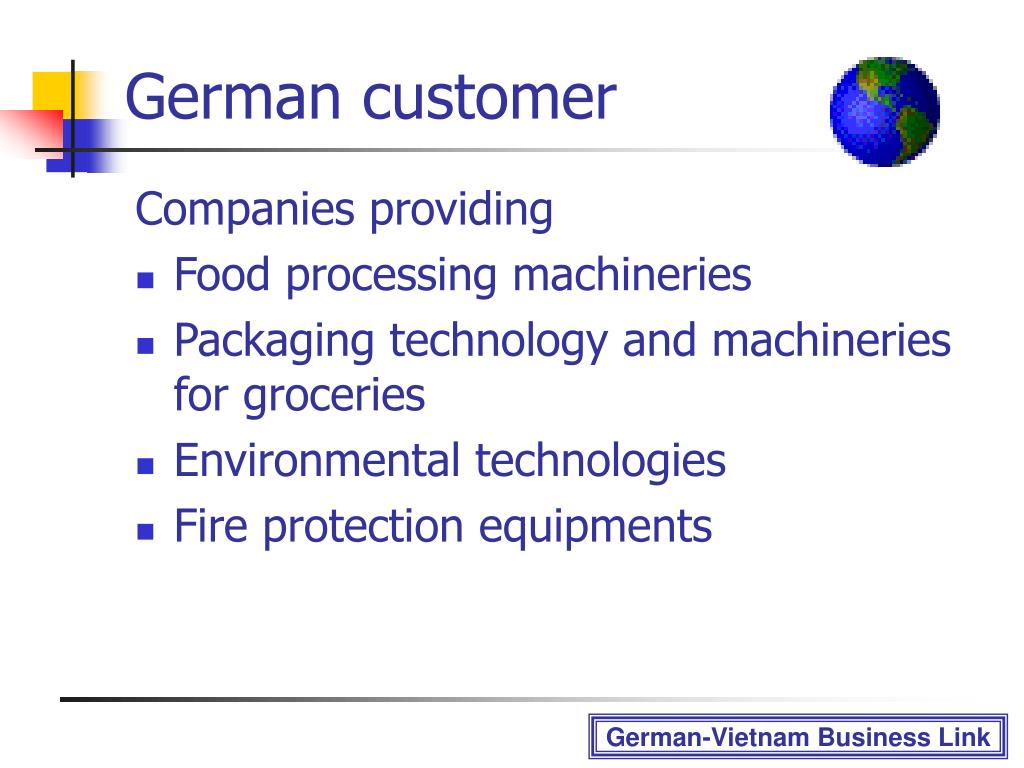 German customer

Companies providing

- Food processing machineries
- Packaging technology and machineries for groceries
- Environmental technologies
- Fire protection equipments

German-Vietnam Business Link